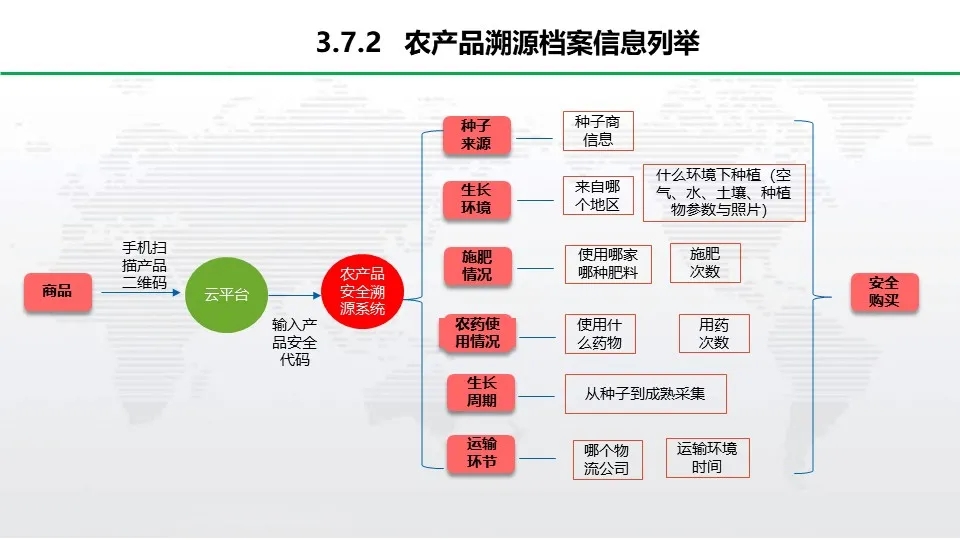 3.7.2 农产品溯源档案信息列举

商品

手机扫描产品二维码

云平台

输入产品安全代码

农产品安全溯源系统

种子来源

种子商信息

生长环境

来自哪个地区

什么环境下种植（空气、水、土壤、种植物参数与照片）

施肥情况

使用哪家哪种肥料

施肥次数

农药使用情况

使用什么药物

用药次数

生长周期

从种子到成熟采集

运输环节

哪个物流公司

运输环境时间

安全购买